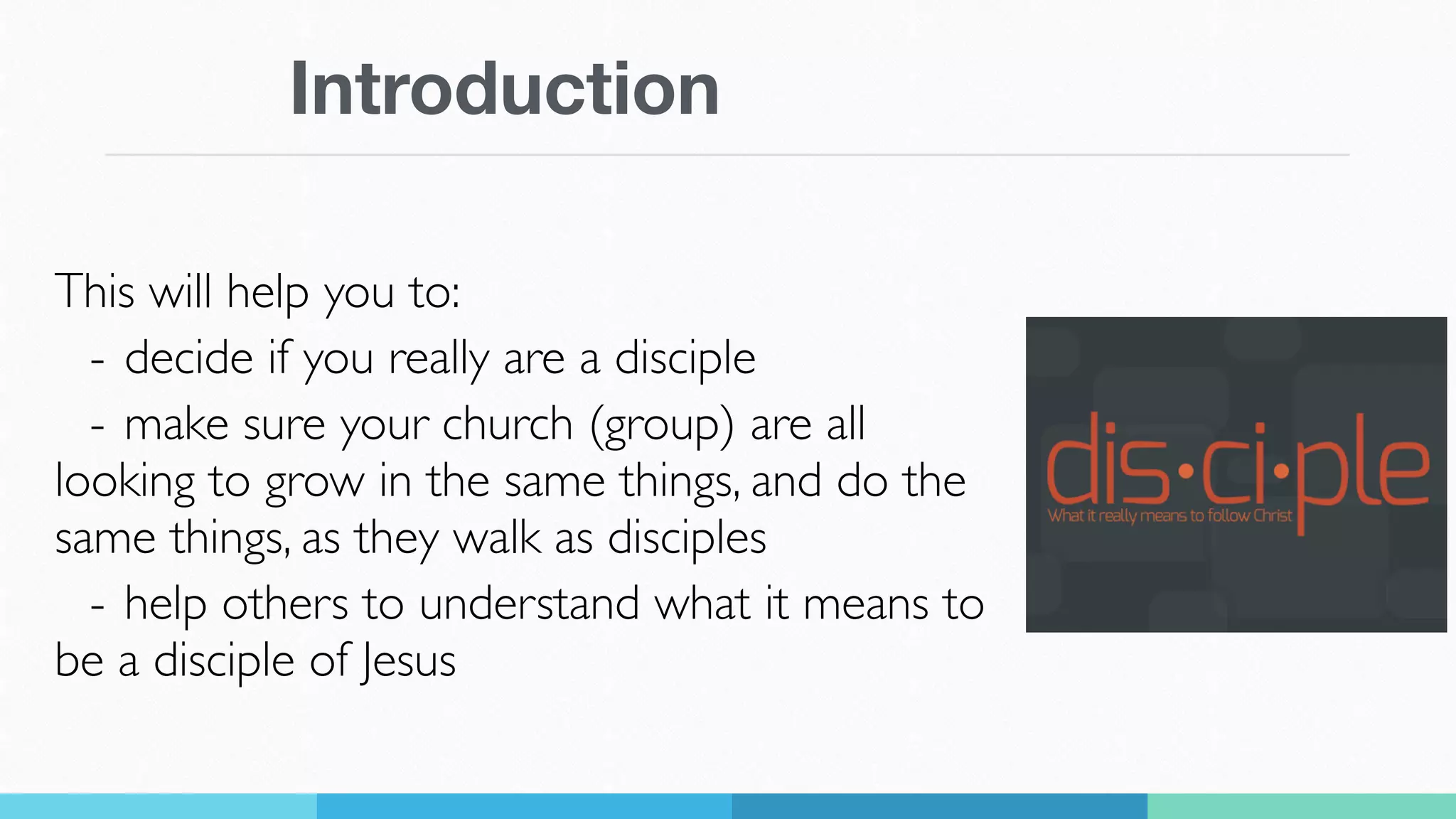 Introduction

This will help you to:
- decide if you really are a disciple
- make sure your church (group) are all looking to grow in the same things, and do the same things, as they walk as disciples
- help others to understand what it means to be a disciple of Jesus

dis·ci·ple
What it really means to follow Christ